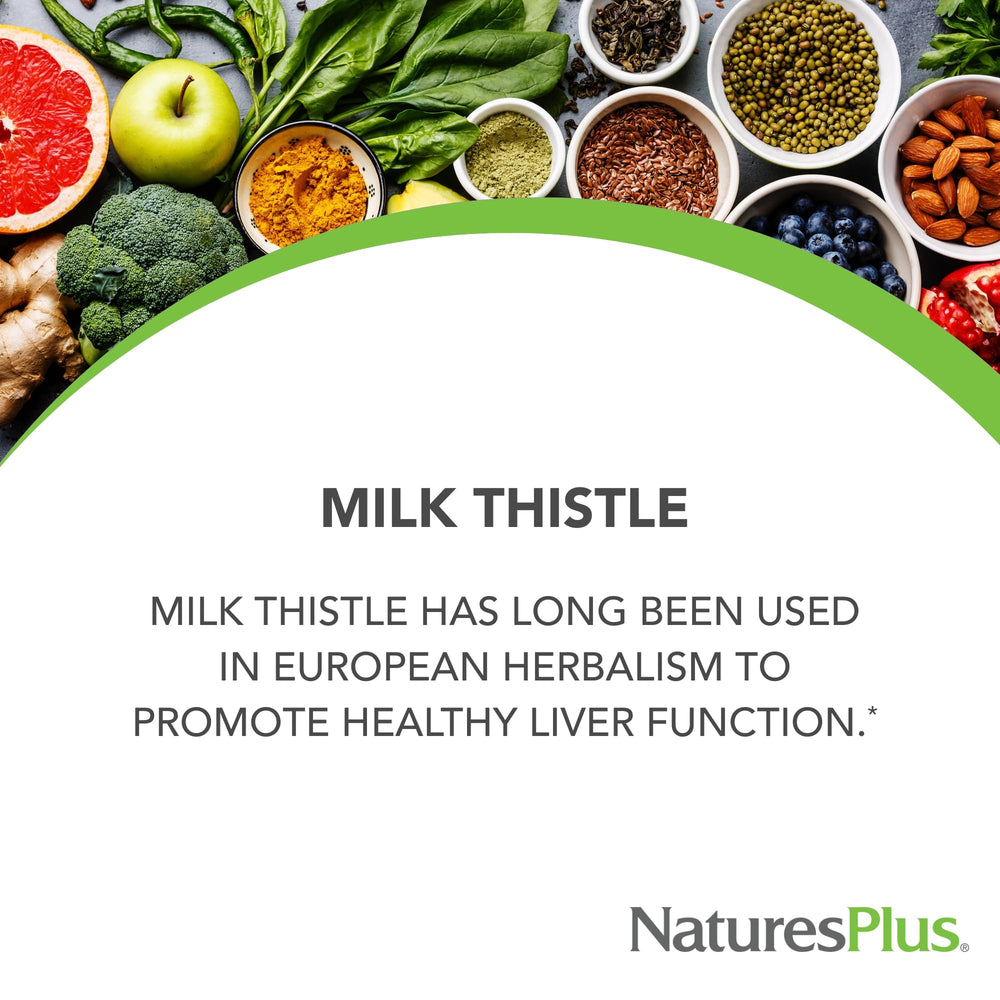 MILK THISTLE

MILK THISTLE HAS LONG BEEN USED IN EUROPEAN HERBALISM TO PROMOTE HEALTHY LIVER FUNCTION.*

NaturesPlus®